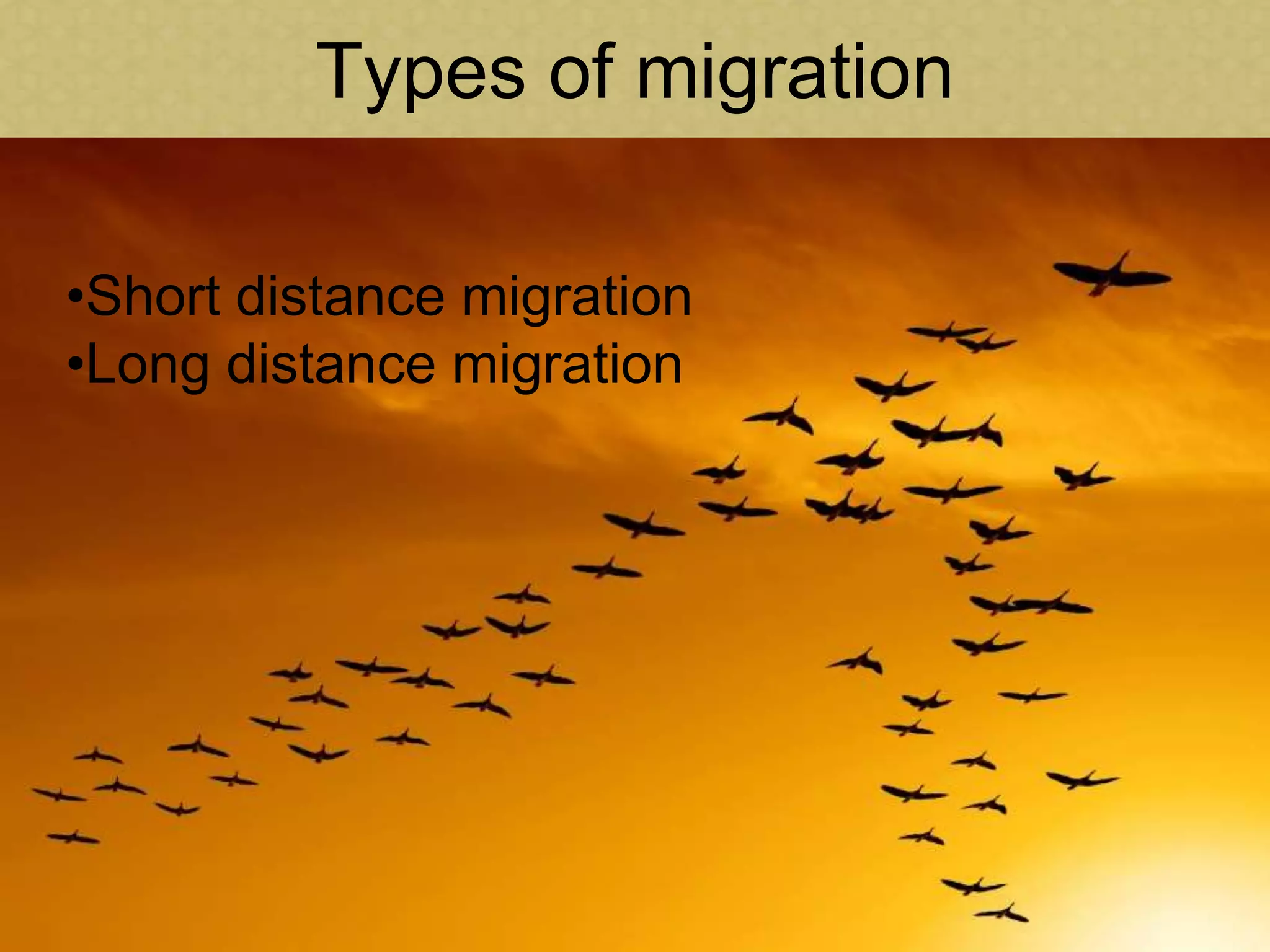 Types of migration

•Short distance migration
•Long distance migration